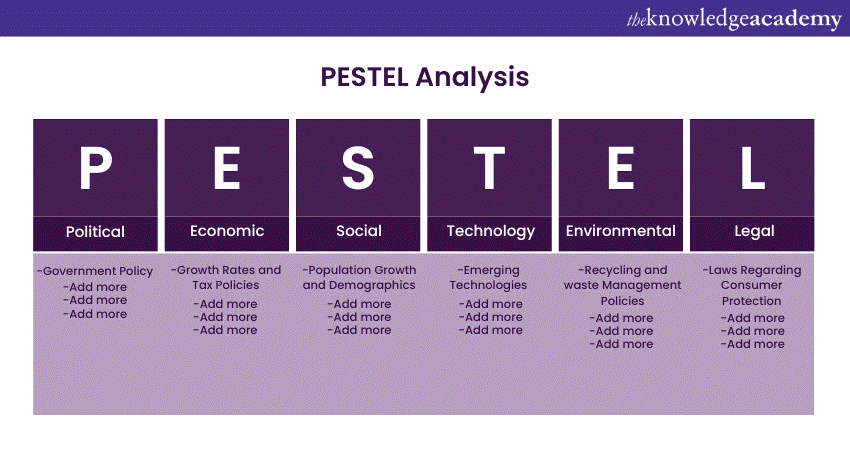 theknowledgeacademy

PESTEL Analysis

| P | E | S | T | E | L |
|---|---|---|---|---|---|
| Political | Economic | Social | Technology | Environmental | Legal |
| -Government Policy -Add more -Add more -Add more | -Growth Rates and Tax Policies -Add more -Add more -Add more | -Population Growth and Demographics -Add more -Add more -Add more | -Emerging Technologies -Add more -Add more -Add more | -Recycling and waste Management Policies -Add more -Add more -Add more | -Laws Regarding Consumer Protection -Add more -Add more -Add more |